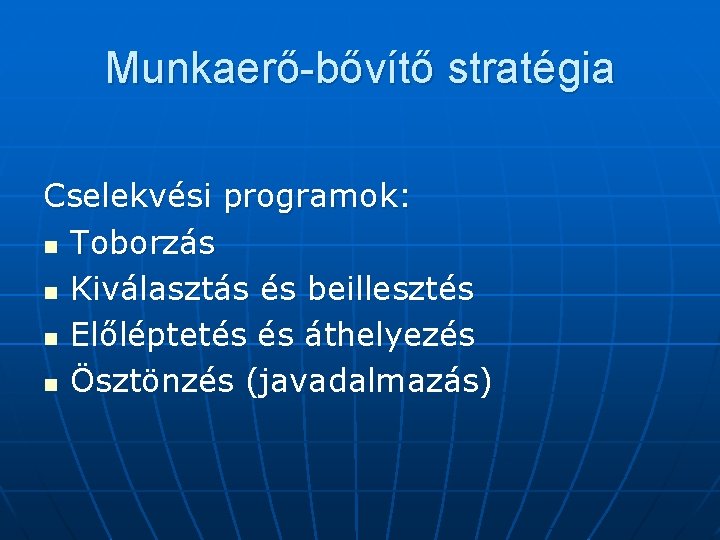 Munkaerő-bővítő stratégia

Cselekvési programok:
- Toborzás
- Kiválasztás és beillesztés
- Előléptetés és áthelyezés
- Ösztönzés (javadalmazás)